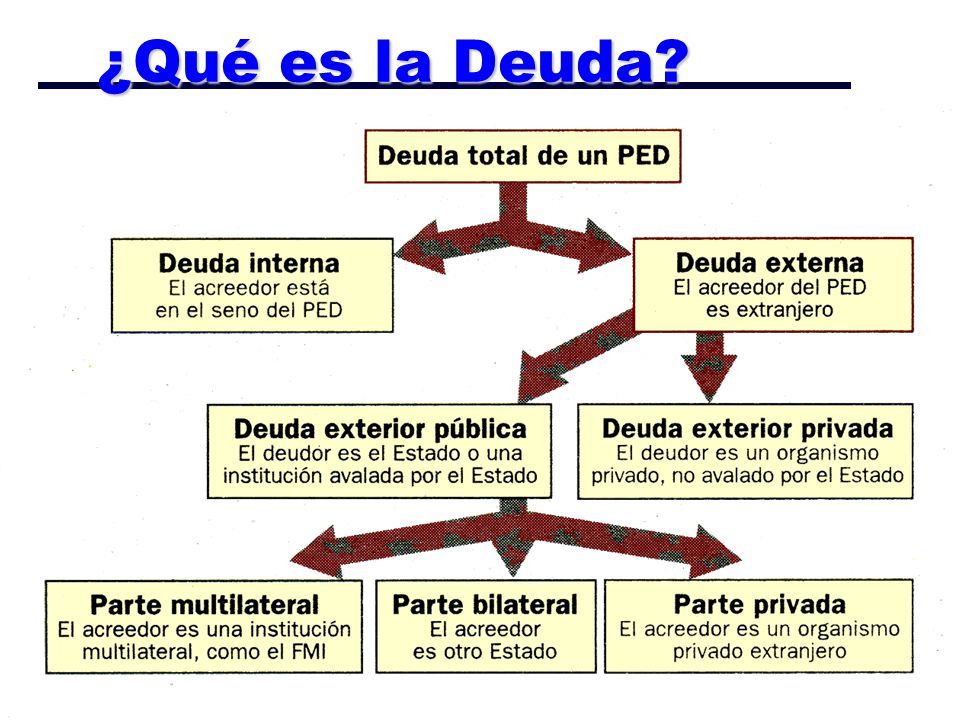 ¿Qué es la Deuda?

Deuda total de un PED

Deuda interna
El acreedor está en el seno del PED

Deuda externa
El acreedor del PED es extranjero

Deuda exterior pública
El deudor es el Estado o una institución avalada por el Estado

Deuda exterior privada
El deudor es un organismo privado, no avalado por el Estado

Parte multilateral
El acreedor es una institución multilateral, como el FMI

Parte bilateral
El acreedor es otro Estado

Parte privada
El acreedor es un organismo privado extranjero